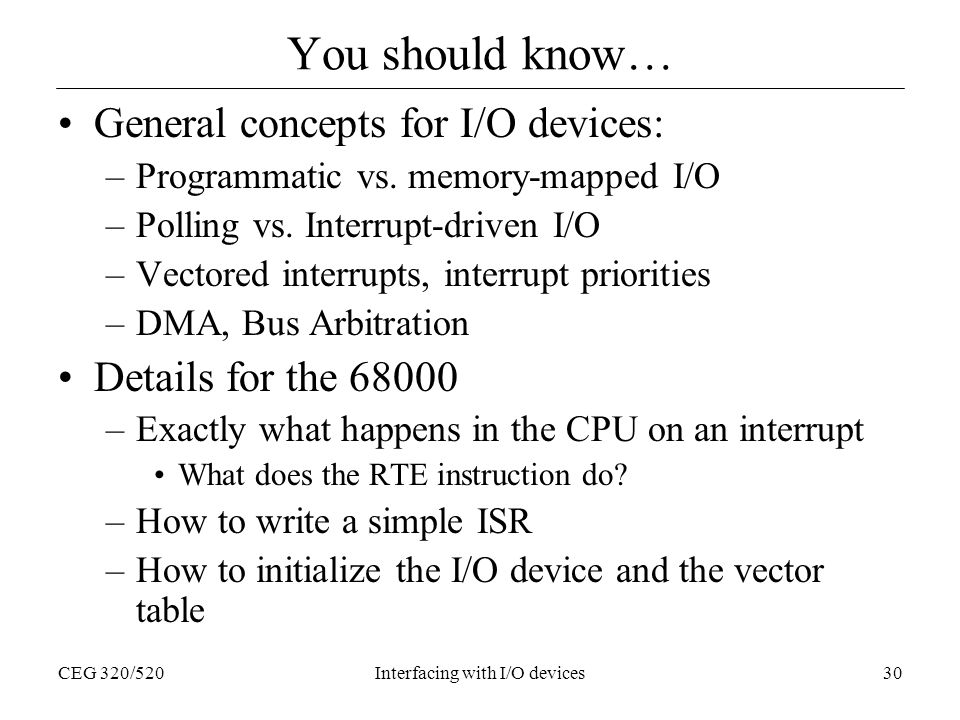 You should know…

• General concepts for I/O devices:
– Programmatic vs. memory-mapped I/O
– Polling vs. Interrupt-driven I/O
– Vectored interrupts, interrupt priorities
– DMA, Bus Arbitration

• Details for the 68000
– Exactly what happens in the CPU on an interrupt
• What does the RTE instruction do?
– How to write a simple ISR
– How to initialize the I/O device and the vector table

CEG 320/520 Interfacing with I/O devices 30